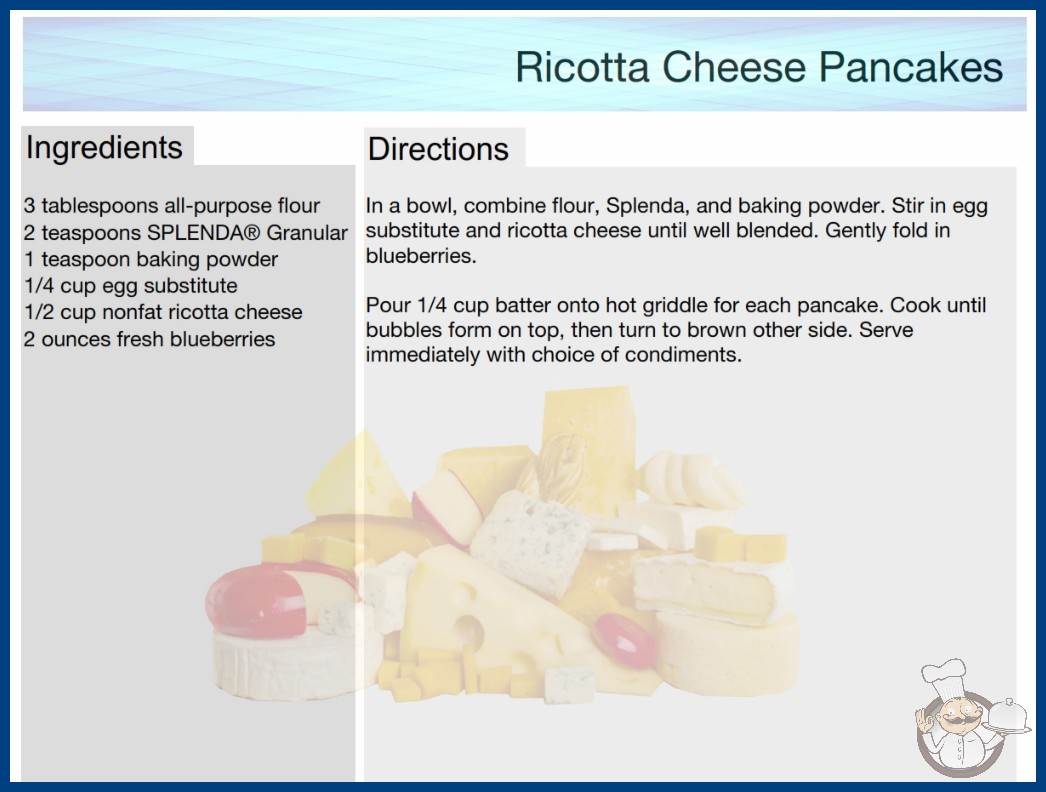 Ricotta Cheese Pancakes

Ingredients

3 tablespoons all-purpose flour
2 teaspoons SPLENDA® Granular
1 teaspoon baking powder
1/4 cup egg substitute
1/2 cup nonfat ricotta cheese
2 ounces fresh blueberries

Directions

In a bowl, combine flour, Splenda, and baking powder. Stir in egg substitute and ricotta cheese until well blended. Gently fold in blueberries.

Pour 1/4 cup batter onto hot griddle for each pancake. Cook until bubbles form on top, then turn to brown other side. Serve immediately with choice of condiments.